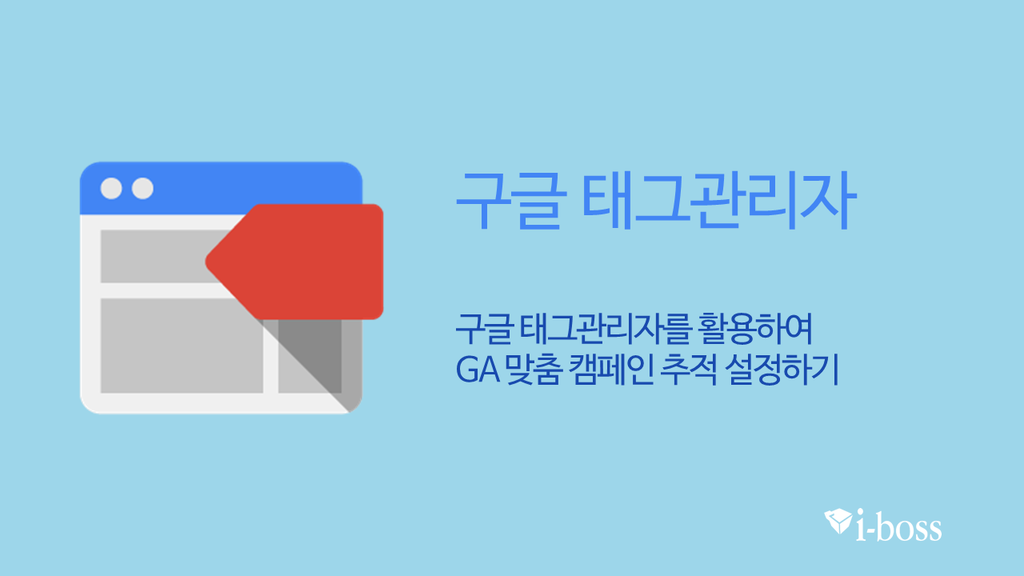 구글 태그관리자

구글 태그관리자를 활용하여
GA 맞춤 캠페인 추적 설정하기

i-boss